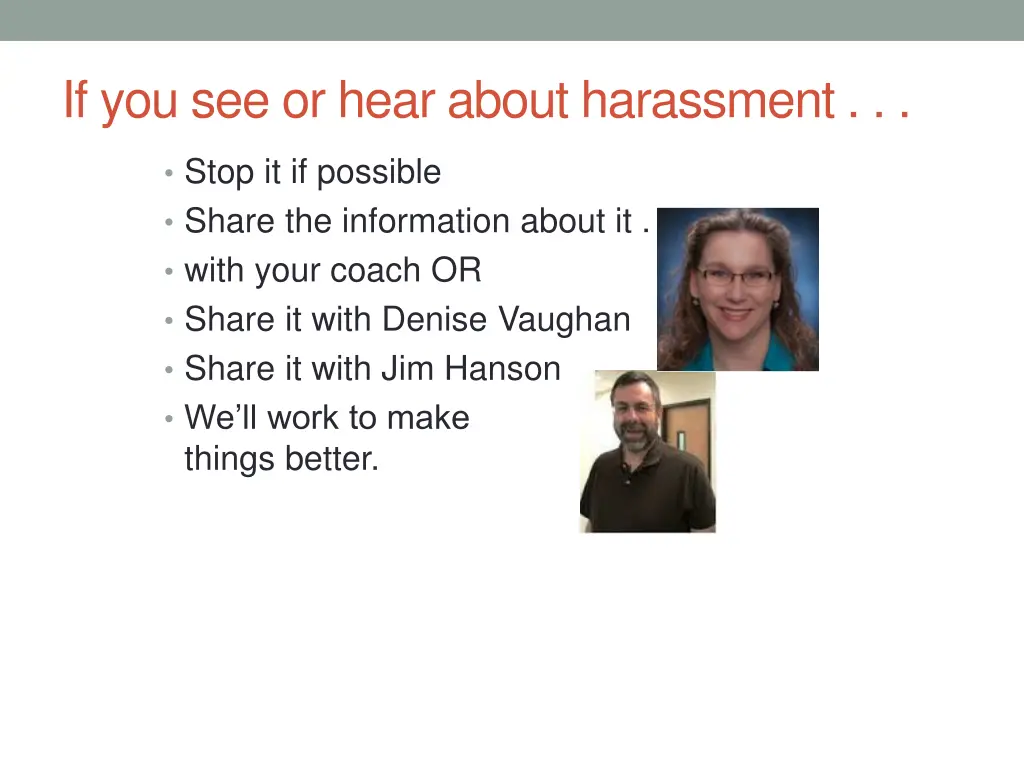 If you see or hear about harassment . . .

• Stop it if possible
• Share the information about it .
• with your coach OR
• Share it with Denise Vaughan
• Share it with Jim Hanson
• We'll work to make things better.